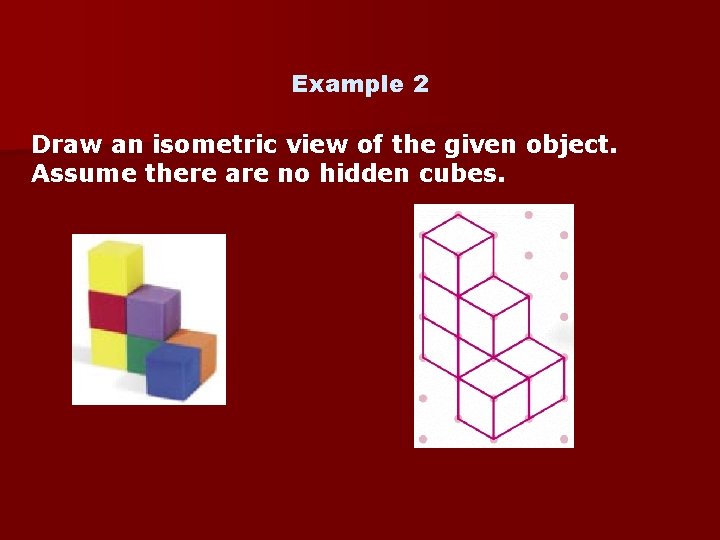 Example 2

Draw an isometric view of the given object. Assume there are no hidden cubes.